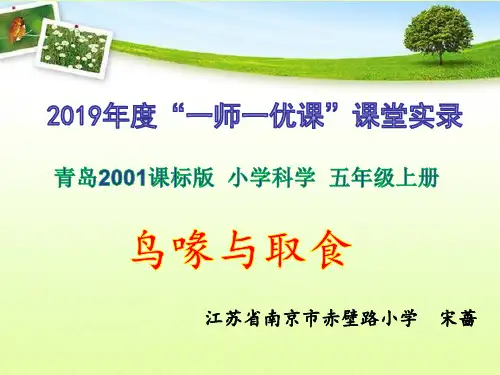 2019年度“一师一优课”课堂实录

青岛2001课标版 小学科学 五年级上册

鸟喙与取食

江苏省南京市赤壁路小学 宋蔷